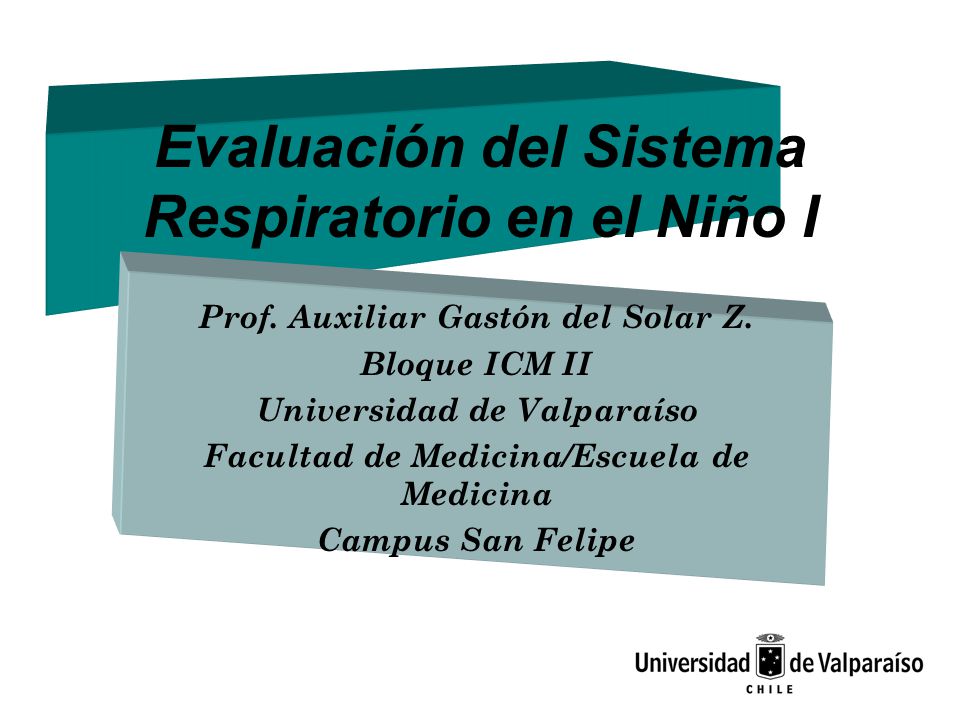 Evaluación del Sistema Respiratorio en el Niño I

Prof. Auxiliar Gastón del Solar Z.
Bloque ICM II
Universidad de Valparaíso
Facultad de Medicina/Escuela de Medicina
Campus San Felipe

Universidad de Valparaíso
CHILE